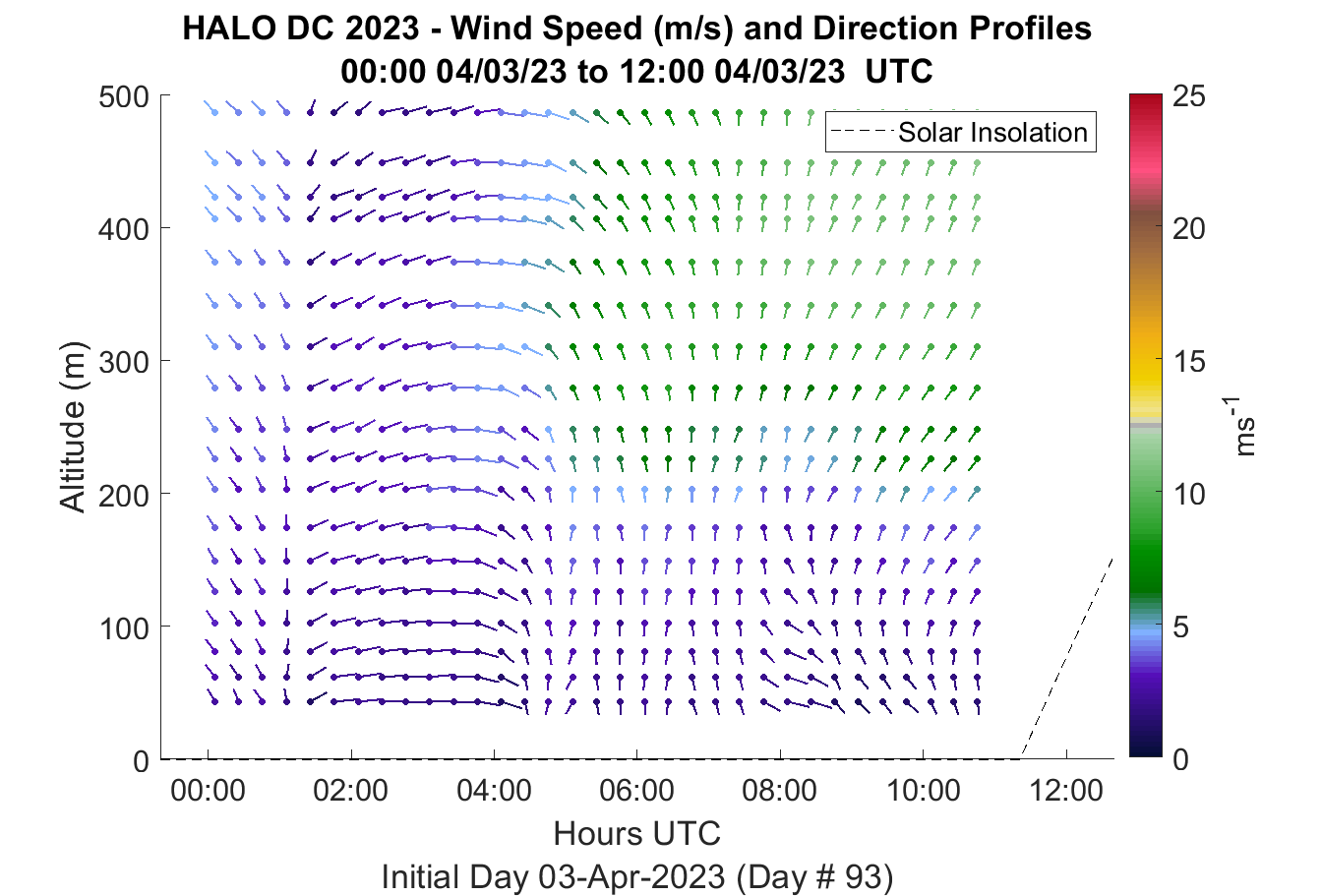 HALO DC 2023 - Wind Speed (m/s) and Direction Profiles
00:00 04/03/23 to 12:00 04/03/23 UTC

Solar Insolation

Altitude (m)
500
400
300
200
100
0

00:00
02:00
04:00
06:00
08:00
10:00
12:00

Hours UTC
Initial Day 03-Apr-2023 (Day # 93)

25
20
15
10
5
0
$ms^{-1}$